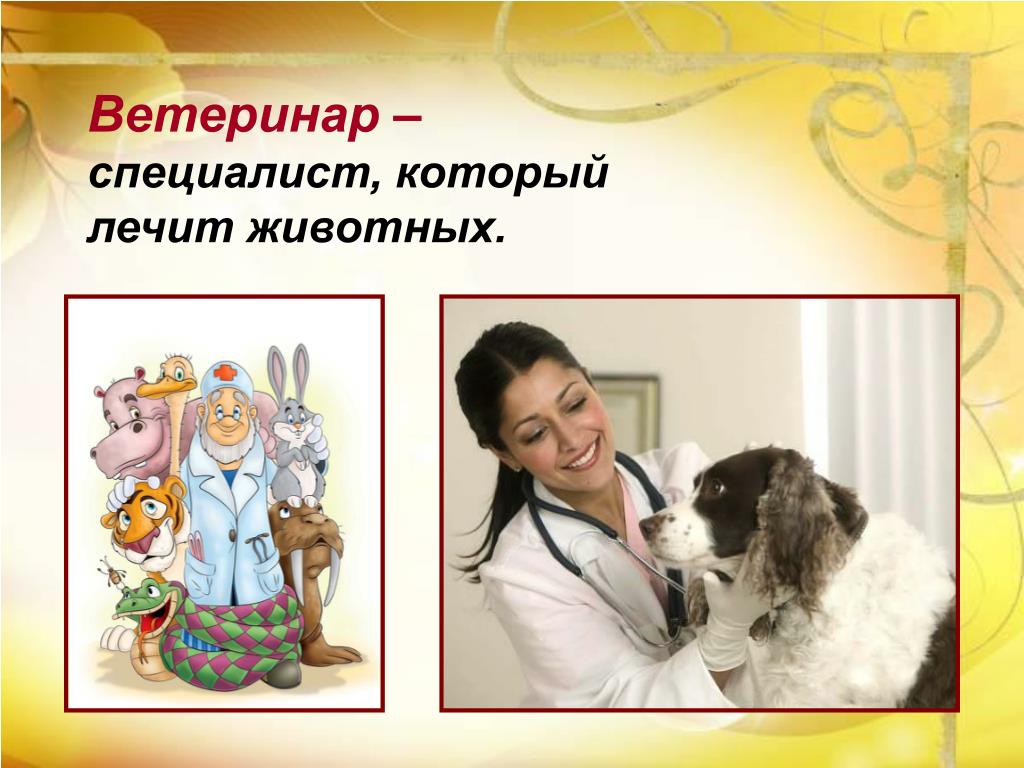 Ветеринар – специалист, который лечит животных.